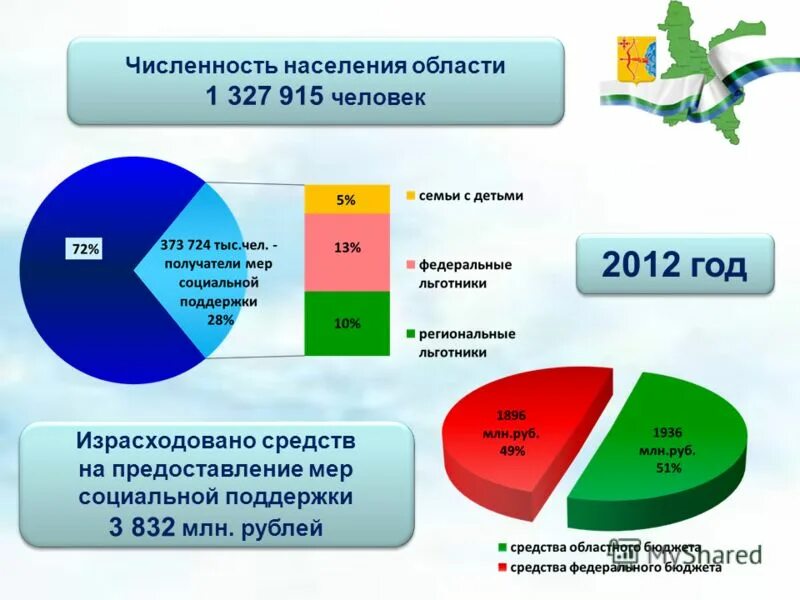 Численность населения области
1 327 915 человек

72%

373 724 тыс.чел. - получатели мер социальной поддержки 28%

5%

13%

10%

семьи с детьми

федеральные льготники

региональные льготники

2012 год

Израсходовано средств на предоставление мер социальной поддержки
3 832 млн. рублей

1896 млн.руб. 49%

1936 млн.руб. 51%

средства областного бюджета
средства федерального бюджета

MyShared